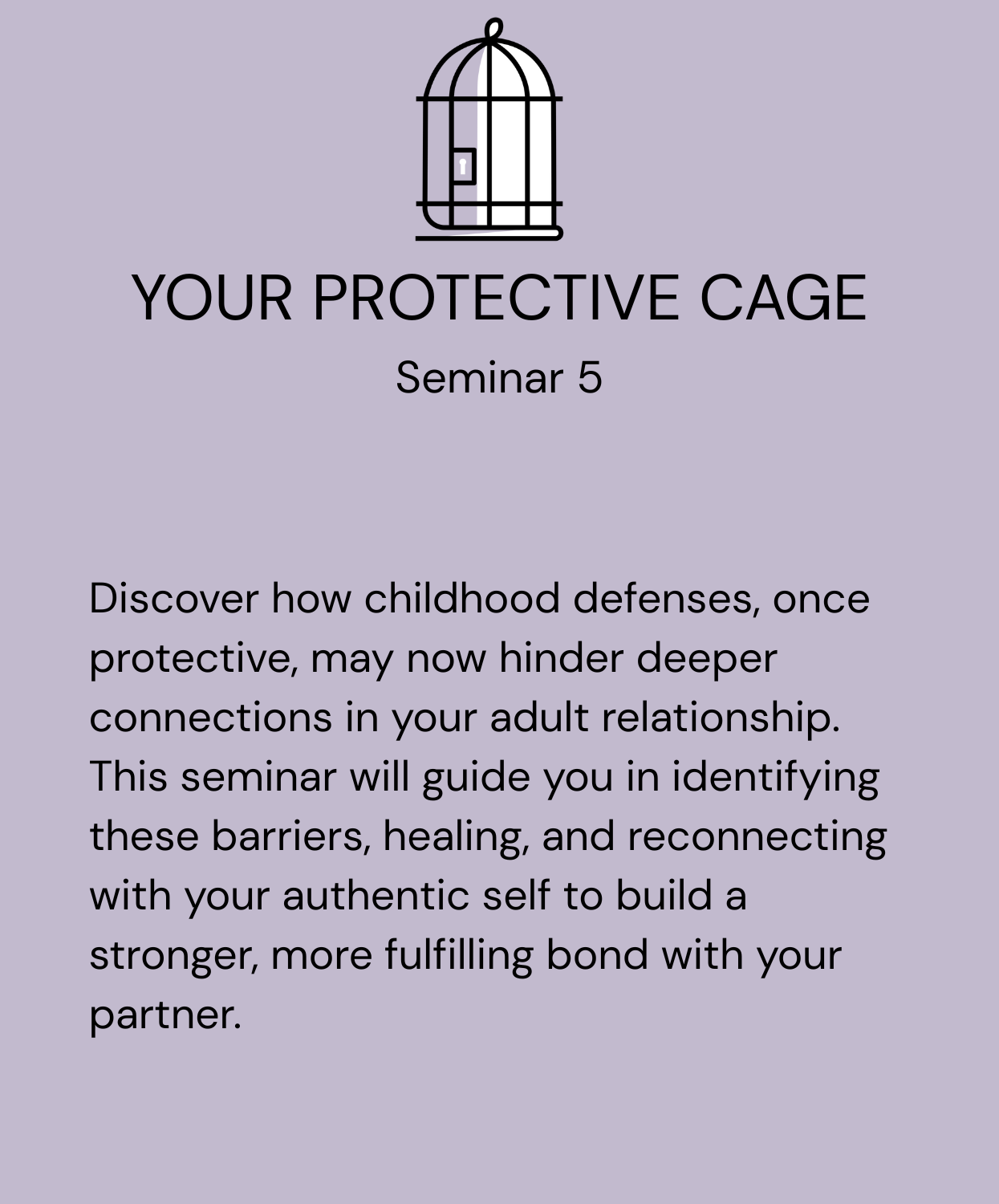 YOUR PROTECTIVE CAGE

Seminar 5

Discover how childhood defenses, once protective, may now hinder deeper connections in your adult relationship. This seminar will guide you in identifying these barriers, healing, and reconnecting with your authentic self to build a stronger, more fulfilling bond with your partner.